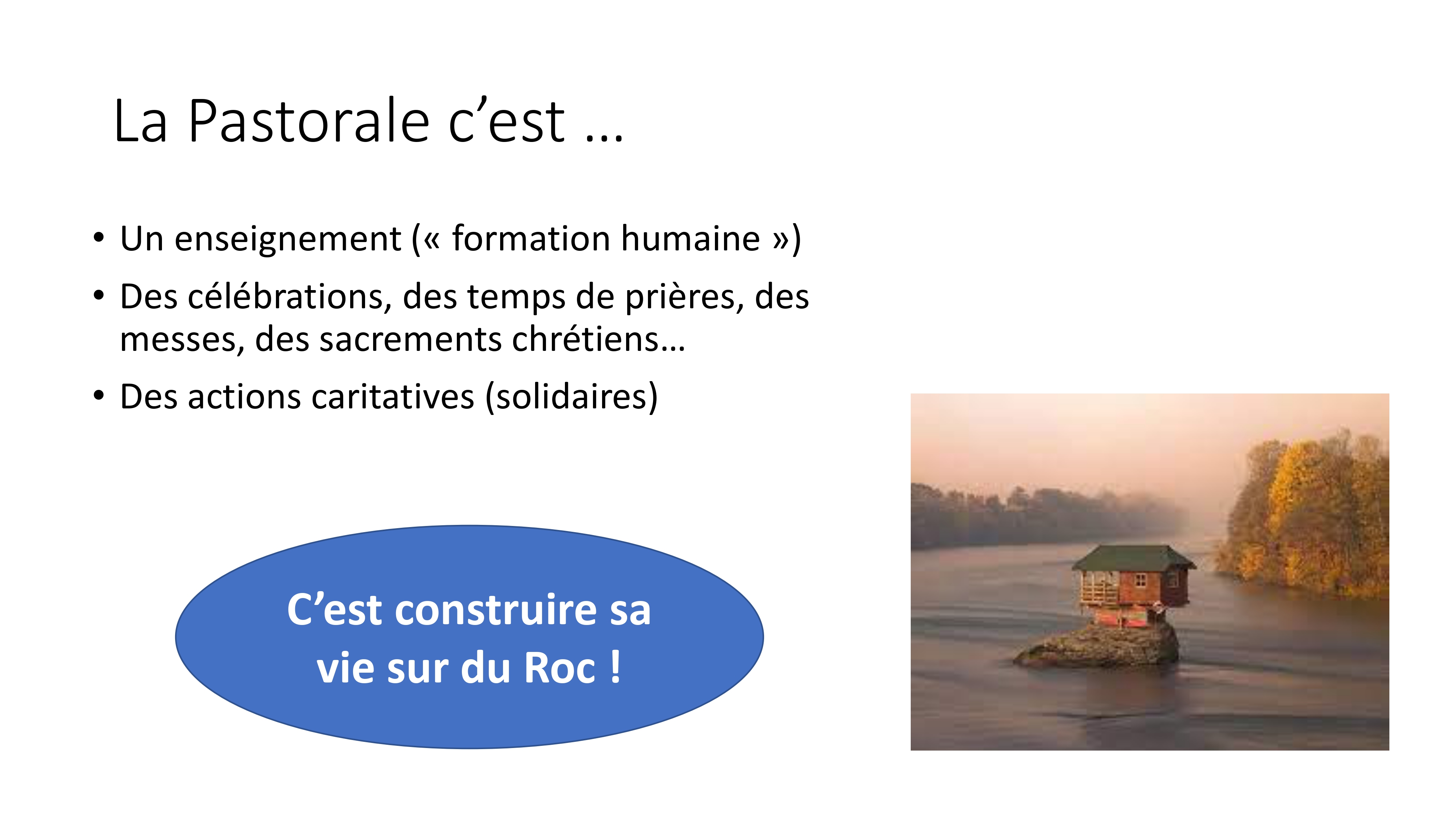 La Pastorale c’est …

• Un enseignement (« formation humaine »)
• Des célébrations, des temps de prières, des messes, des sacrements chrétiens…
• Des actions caritatives (solidaires)

C’est construire sa vie sur du Roc !